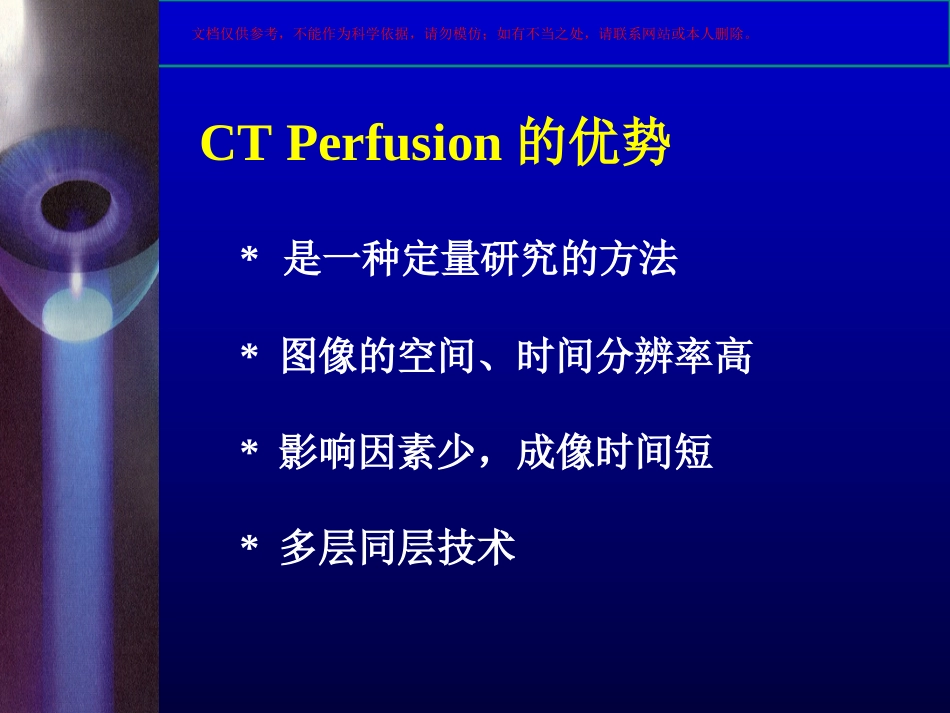 文档仅供参考，不能作为科学依据，请勿模仿；如有不当之处，请联系网站或本人删除。

CT Perfusion 的优势

* 是一种定量研究的方法

* 图像的空间、时间分辨率高

* 影响因素少，成像时间短

* 多层同层技术